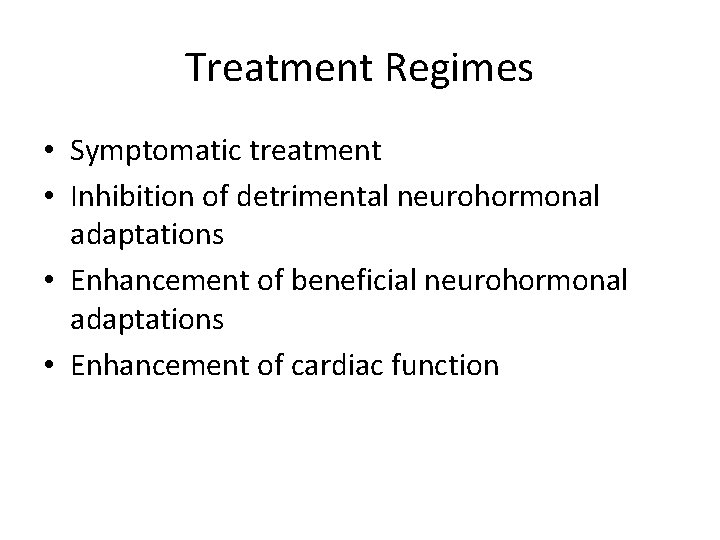 Treatment Regimes

• Symptomatic treatment
• Inhibition of detrimental neurohormonal adaptations
• Enhancement of beneficial neurohormonal adaptations
• Enhancement of cardiac function